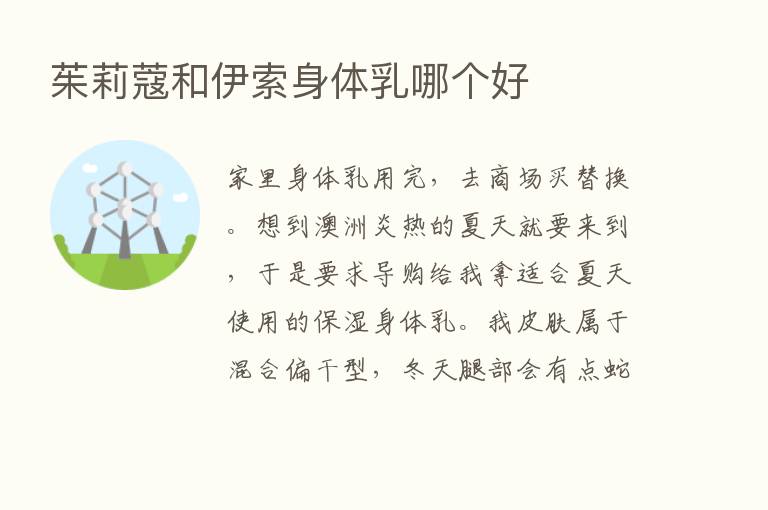 茱莉蔻和伊索身体乳哪个好

家里身体乳用完，去商场买替换。想到澳洲炎热的夏天就要来到，于是要求导购给我拿适合夏天使用的保湿身体乳。我皮肤属于混合偏干型，冬天腿部会有点蛇